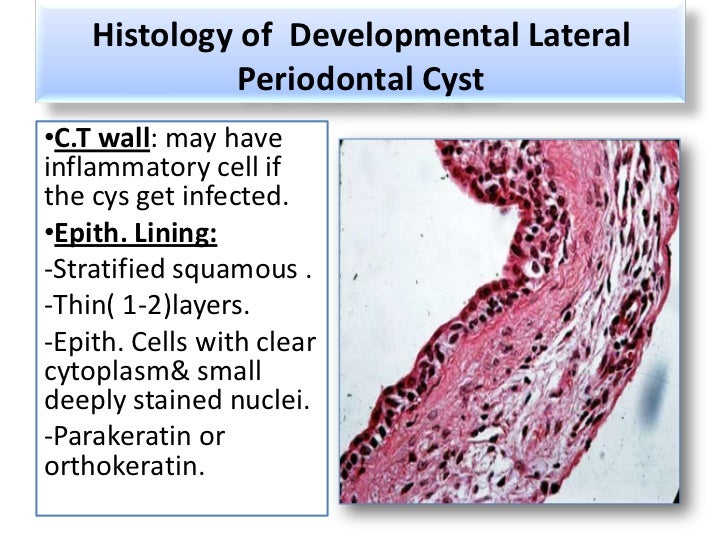 Histology of Developmental Lateral Periodontal Cyst

•C.T wall: may have inflammatory cell if the cys get infected.

•Epith. Lining:

-Stratified squamous .

-Thin( 1-2)layers.

-Epith. Cells with clear cytoplasm& small deeply stained nuclei.

-Parakeratin or orthokeratin.